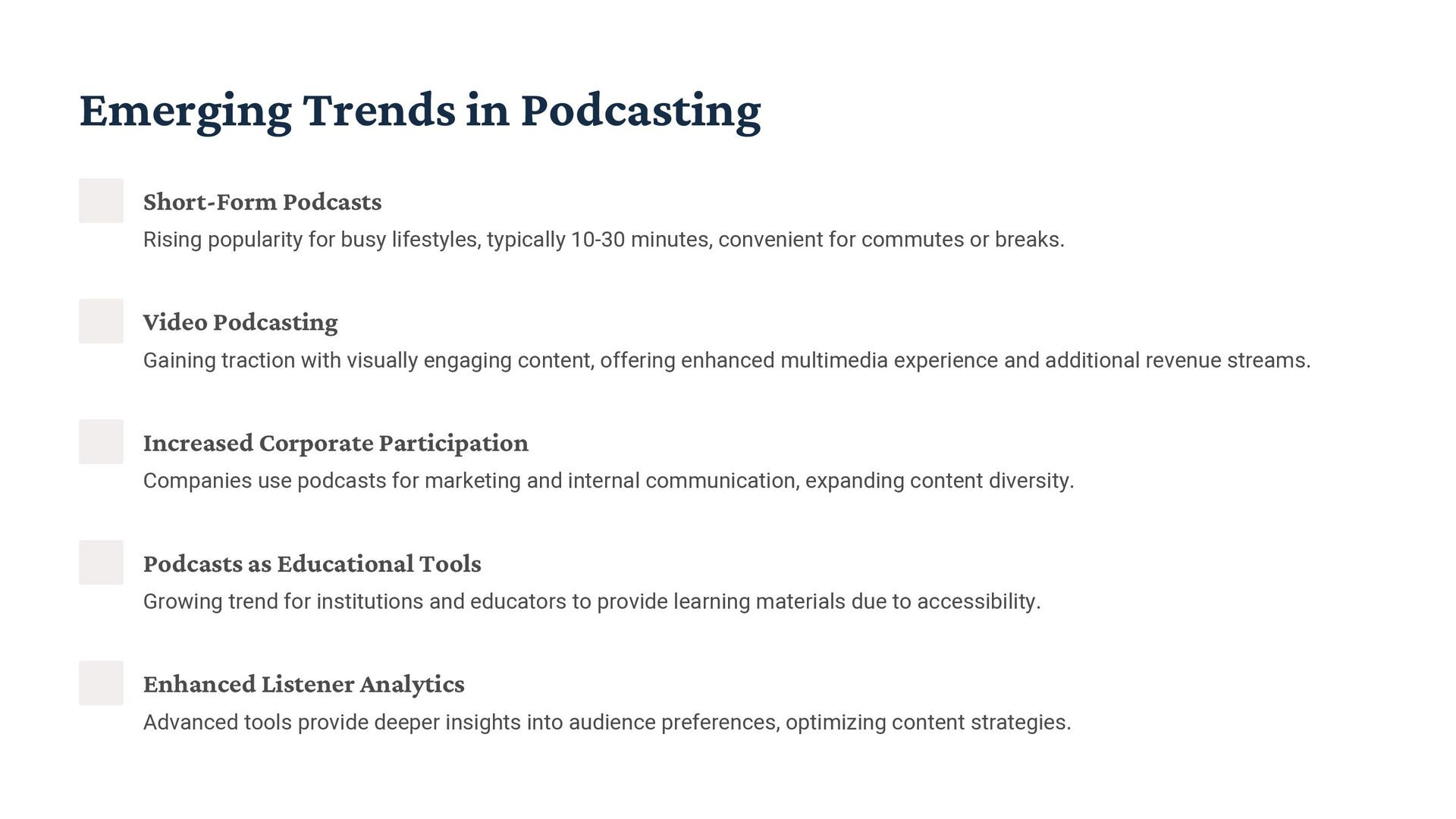 Emerging Trends in Podcasting

Short-Form Podcasts

Rising popularity for busy lifestyles, typically 10-30 minutes, convenient for commutes or breaks.

Video Podcasting

Gaining traction with visually engaging content, offering enhanced multimedia experience and additional revenue streams.

Increased Corporate Participation

Companies use podcasts for marketing and internal communication, expanding content diversity.

Podcasts as Educational Tools

Growing trend for institutions and educators to provide learning materials due to accessibility.

Enhanced Listener Analytics

Advanced tools provide deeper insights into audience preferences, optimizing content strategies.